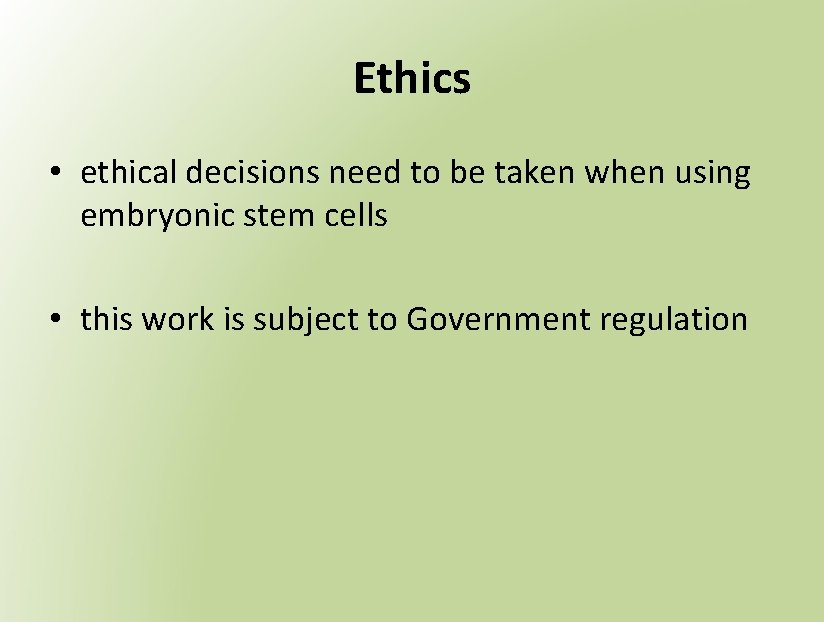 Ethics

• ethical decisions need to be taken when using embryonic stem cells

• this work is subject to Government regulation